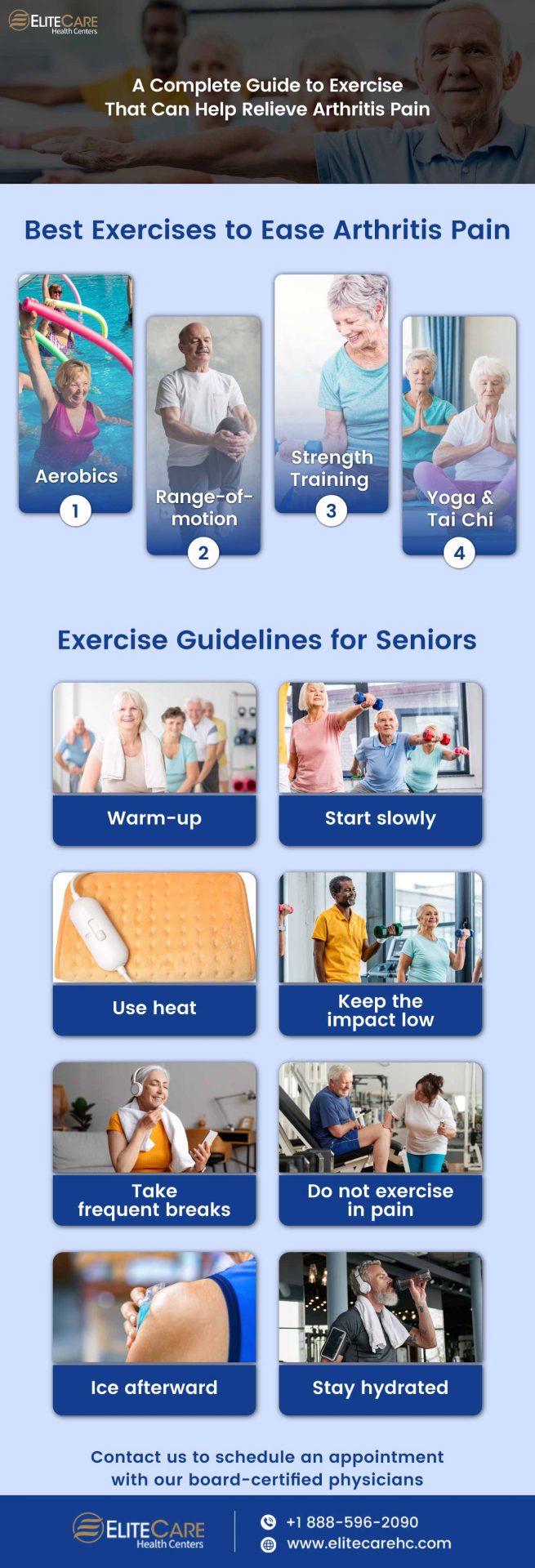 ELITECARE
Health Centers

A Complete Guide to Exercise That Can Help Relieve Arthritis Pain

Best Exercises to Ease Arthritis Pain

Aerobics
1

Range-of-motion
2

Strength Training
3

Yoga & Tai Chi
4

Exercise Guidelines for Seniors

Warm-up

Start slowly

Use heat

Keep the impact low

Take frequent breaks

Do not exercise in pain

Ice afterward

Stay hydrated

Contact us to schedule an appointment with our board-certified physicians

ELITECARE
Health Centers

+1 888-596-2090
www.elitecarehc.com